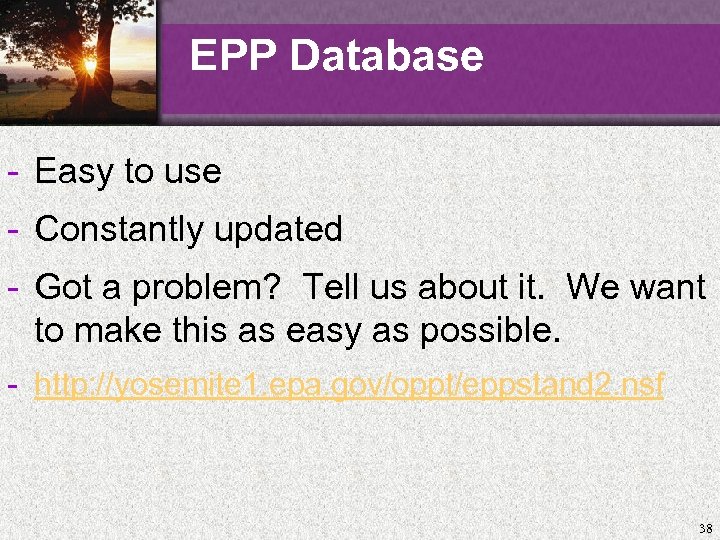 EPP Database

- Easy to use
- Constantly updated
- Got a problem? Tell us about it. We want to make this as easy as possible.
- http://yosemite1.epa.gov/oppt/eppstand2.nsf

38